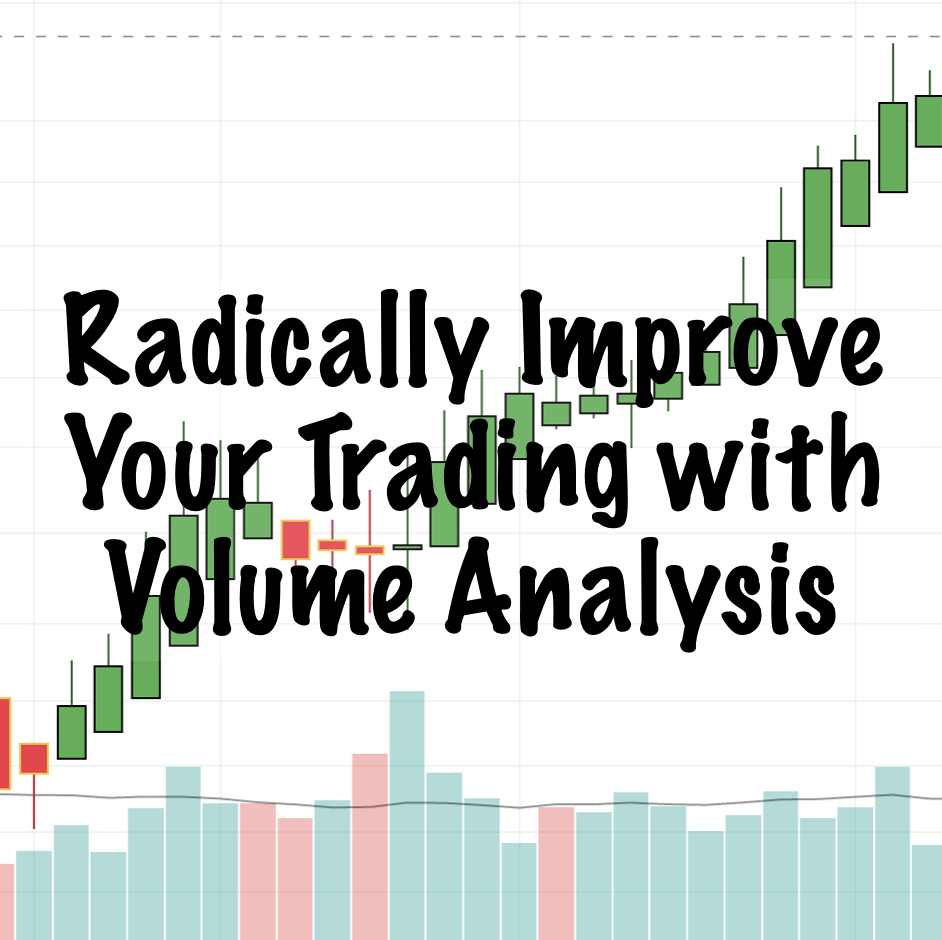 Radically Improve Your Trading with Volume Analysis